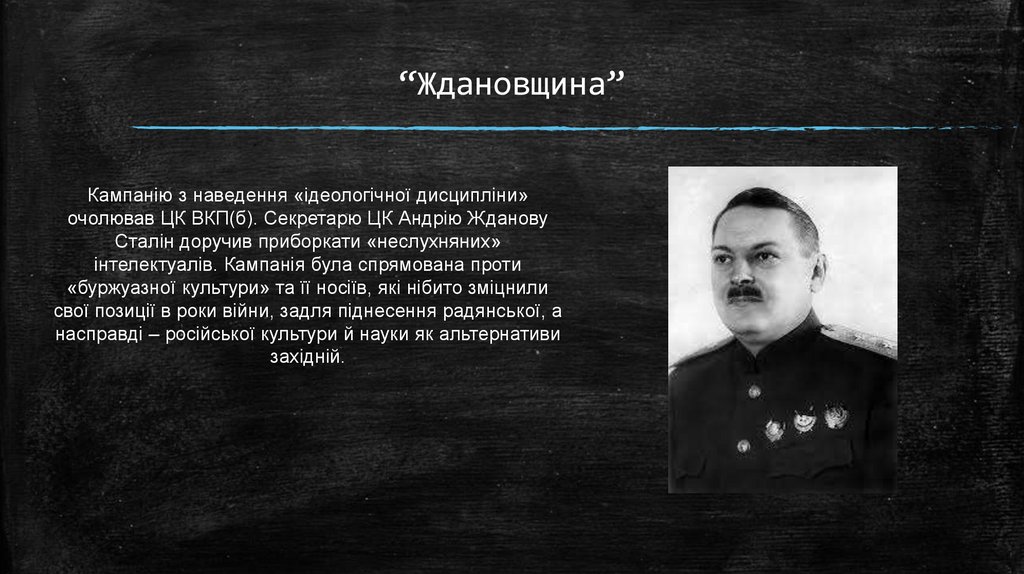 “Ждановщина”

Кампанію з наведення «ідеологічної дисципліни» очолював ЦК ВКП(б). Секретарю ЦК Андрію Жданову Сталін доручив приборкати «неслухняних» інтелектуалів. Кампанія була спрямована проти «буржуазної культури» та її носіїв, які нібито зміцнили свої позиції в роки війни, задля піднесення радянської, а насправді – російської культури й науки як альтернативи західній.